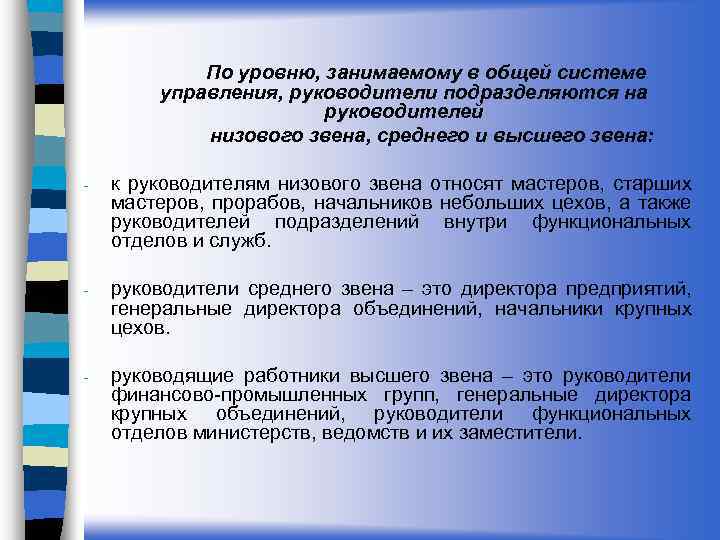 По уровню, занимаемому в общей системе управления, руководители подразделяются на руководителей

низового звена, среднего и высшего звена:

- к руководителям низового звена относят мастеров, старших мастеров, прорабов, начальников небольших цехов, а также руководителей подразделений внутри функциональных отделов и служб.

- руководители среднего звена – это директора предприятий, генеральные директора объединений, начальники крупных цехов.

- руководящие работники высшего звена – это руководители финансово-промышленных групп, генеральные директора крупных объединений, руководители функциональных отделов министерств, ведомств и их заместители.